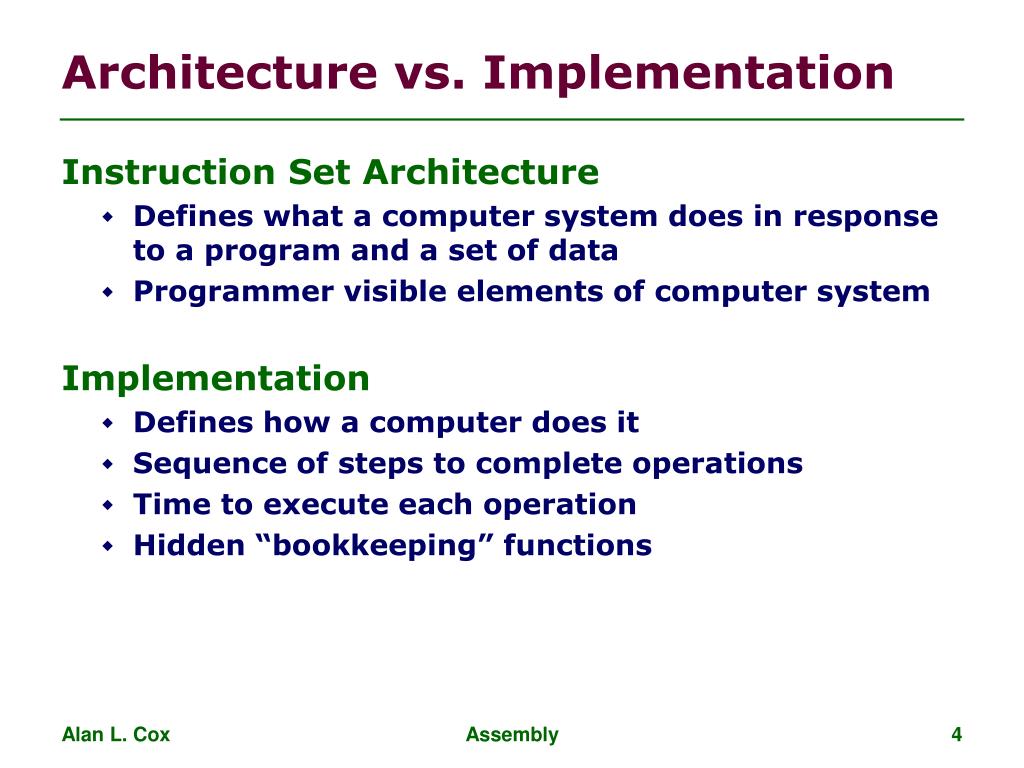 Architecture vs. Implementation

Instruction Set Architecture
- Defines what a computer system does in response to a program and a set of data
- Programmer visible elements of computer system

Implementation
- Defines how a computer does it
- Sequence of steps to complete operations
- Time to execute each operation
- Hidden “bookkeeping” functions

Alan L. Cox
Assembly
4